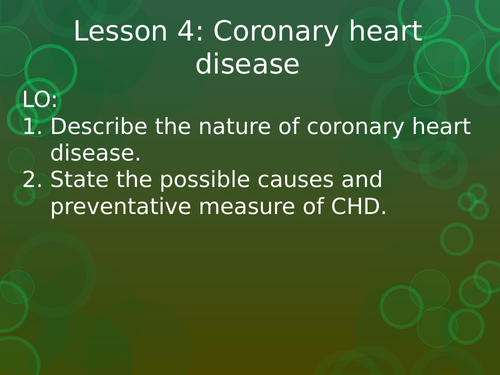 Lesson 4: Coronary heart disease

LO:
1. Describe the nature of coronary heart disease.
2. State the possible causes and preventative measure of CHD.